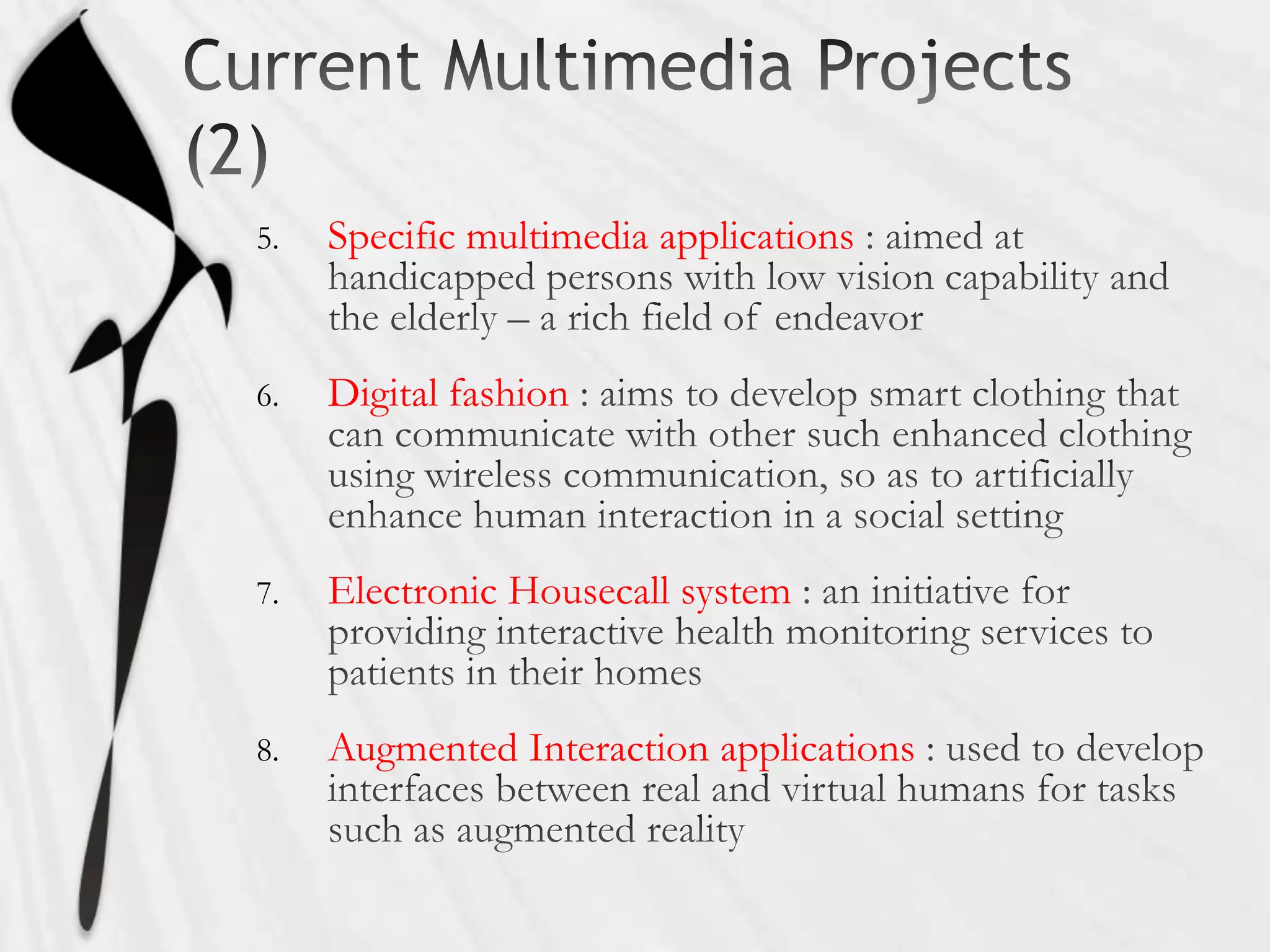 Current Multimedia Projects (2)

5. Specific multimedia applications : aimed at handicapped persons with low vision capability and the elderly – a rich field of endeavor

6. Digital fashion : aims to develop smart clothing that can communicate with other such enhanced clothing using wireless communication, so as to artificially enhance human interaction in a social setting

7. Electronic Housecall system : an initiative for providing interactive health monitoring services to patients in their homes

8. Augmented Interaction applications : used to develop interfaces between real and virtual humans for tasks such as augmented reality